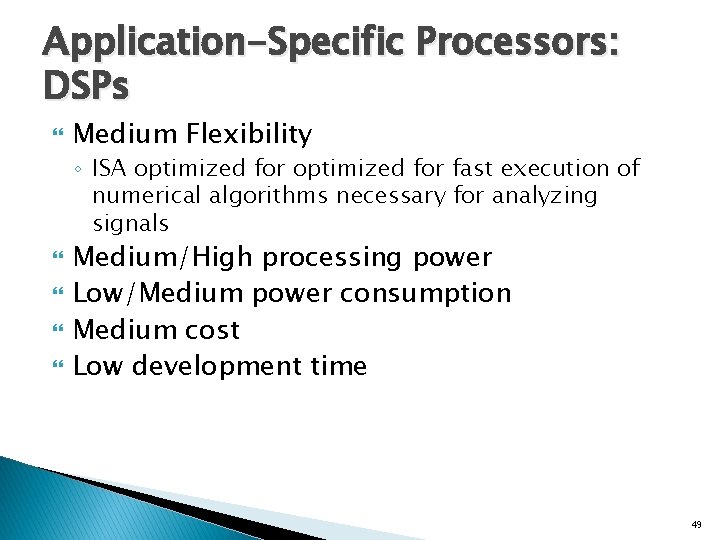 Application-Specific Processors: DSPs

Medium Flexibility
◦ ISA optimized for optimized for fast execution of numerical algorithms necessary for analyzing signals

Medium/High processing power

Low/Medium power consumption

Medium cost

Low development time

49